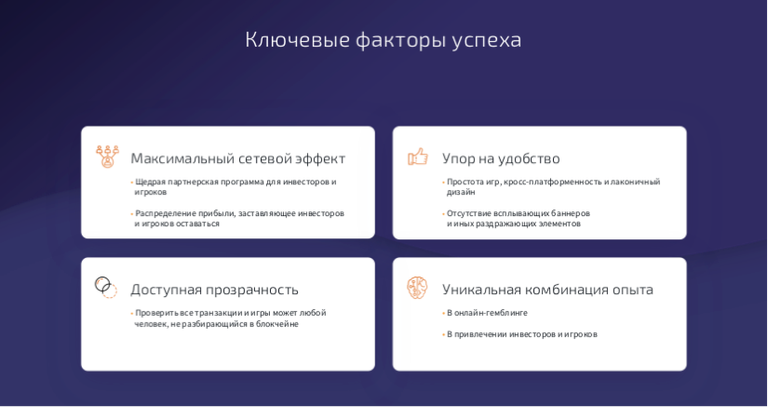 Ключевые факторы успеха

Максимальный сетевой эффект

• Щедрая партнерская программа для инвесторов и игроков

• Распределение прибыли, заставляющее инвесторов и игроков оставаться

Упор на удобство

• Простота игр, кросс-платформенность и лаконичный дизайн

• Отсутствие всплывающих баннеров и иных раздражающих элементов

Доступная прозрачность

• Проверить все транзакции и игры может любой человек, не разбирающийся в блокчейне

Уникальная комбинация опыта

• В онлайн-гемблинге

• В привлечении инвесторов и игроков